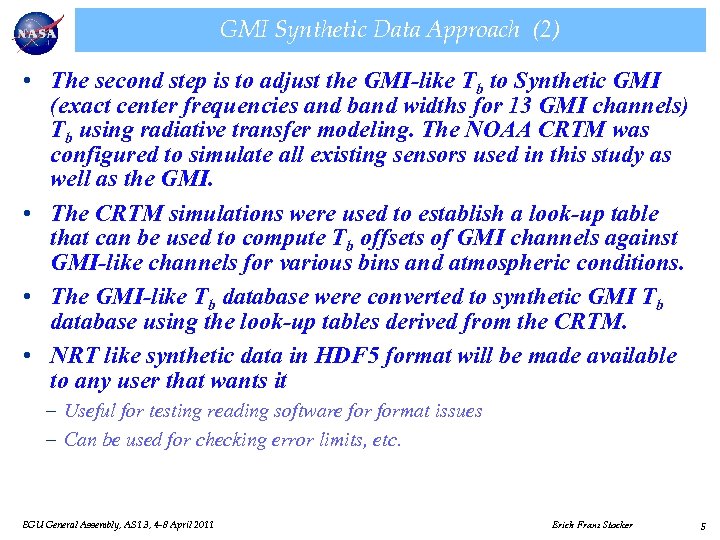 NASA

GMI Synthetic Data Approach (2)

• The second step is to adjust the GMI-like $T_b$ to Synthetic GMI (exact center frequencies and band widths for 13 GMI channels) $T_b$ using radiative transfer modeling. The NOAA CRTM was configured to simulate all existing sensors used in this study as well as the GMI.

• The CRTM simulations were used to establish a look-up table that can be used to compute $T_b$ offsets of GMI channels against GMI-like channels for various bins and atmospheric conditions.

• The GMI-like $T_b$ database were converted to synthetic GMI $T_b$ database using the look-up tables derived from the CRTM.

• NRT like synthetic data in HDF5 format will be made available to any user that wants it
– Useful for testing reading software for format issues
– Can be used for checking error limits, etc.

EGU General Assembly, AS1.3, 4-8 April 2011 Erich Franz Stocker 5